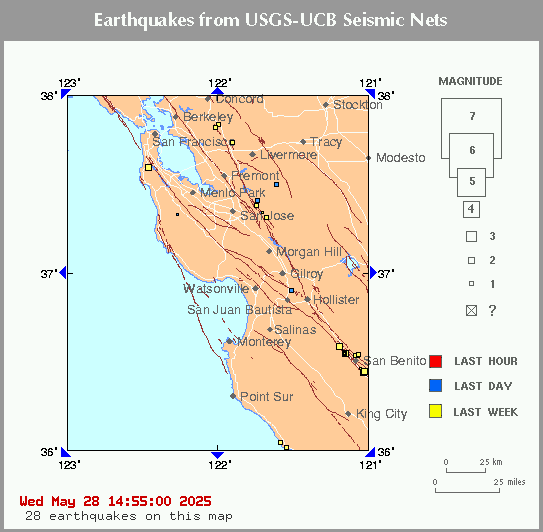 Earthquakes from USGS-UCB Seismic Nets

123° 122° 121°
38° 38°
Concord
Stockton
Berkeley
San Francisco
Tracy
Livermore
Modesto
Fremont
Menlo Park
San Jose
Morgan Hill
37° 37°
Gilroy
Watsonville
Hollister
San Juan Bautista
Salinas
Monterey
San Benito
Point Sur
King City
36° 36°
123° 122° 121°

MAGNITUDE
7
6
5
4
3
2
1
?

LAST HOUR
LAST DAY
LAST WEEK

0 25 km
0 25 miles

Wed May 28 14:55:00 2025
28 earthquakes on this map